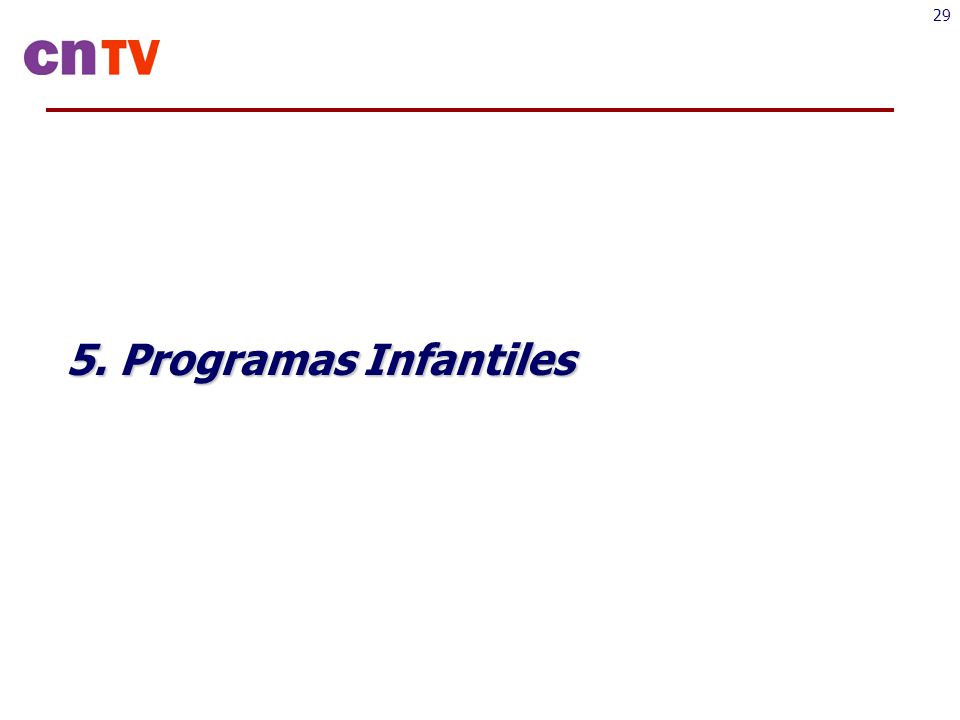 29

cnTV

5. Programas Infantiles